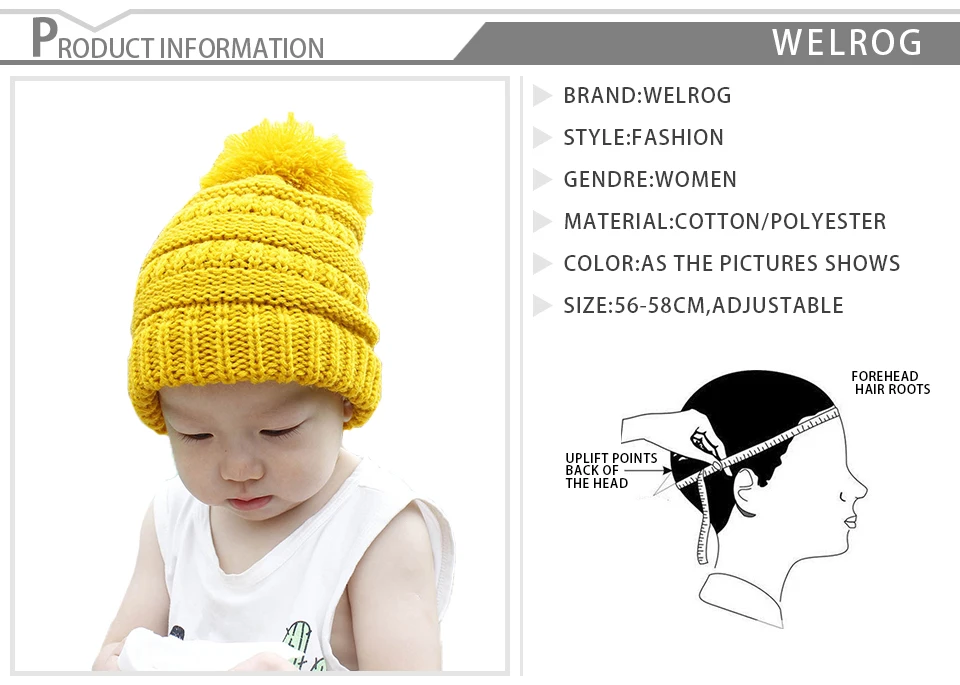 PRODUCT INFORMATION

WELROG

BRAND:WELROG

STYLE:FASHION

GENDRE:WOMEN

MATERIAL:COTTON/POLYESTER

COLOR:AS THE PICTURES SHOWS

SIZE:56-58CM,ADJUSTABLE

FOREHEAD
HAIR ROOTS

UPLIFT POINTS
BACK OF
THE HEAD